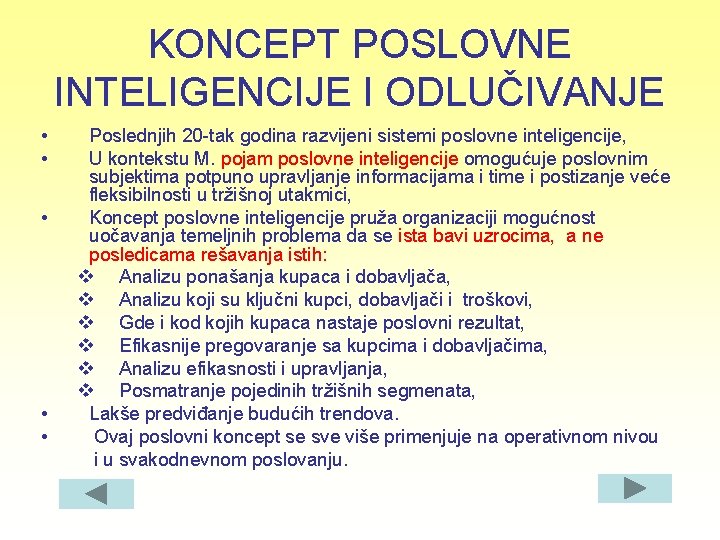 KONCEPT POSLOVNE INTELIGENCIJE I ODLUČIVANJE

• Poslednjih 20-tak godina razvijeni sistemi poslovne inteligencije,
• U kontekstu M. pojam poslovne inteligencije omogućuje poslovnim subjektima potpuno upravljanje informacijama i time i postizanje veće fleksibilnosti u tržišnoj utakmici,
• Koncept poslovne inteligencije pruža organizaciji mogućnost uočavanja temeljnih problema da se ista bavi uzrocima, a ne posledicama rešavanja istih:
❖ Analizu ponašanja kupaca i dobavljača,
❖ Analizu koji su ključni kupci, dobavljači i troškovi,
❖ Gde i kod kojih kupaca nastaje poslovni rezultat,
❖ Efikasnije pregovaranje sa kupcima i dobavljačima,
❖ Analizu efikasnosti i upravljanja,
❖ Posmatranje pojedinih tržišnih segmenata,
• Lakše predviđanje budućih trendova.
• Ovaj poslovni koncept se sve više primenjuje na operativnom nivou i u svakodnevnom poslovanju.